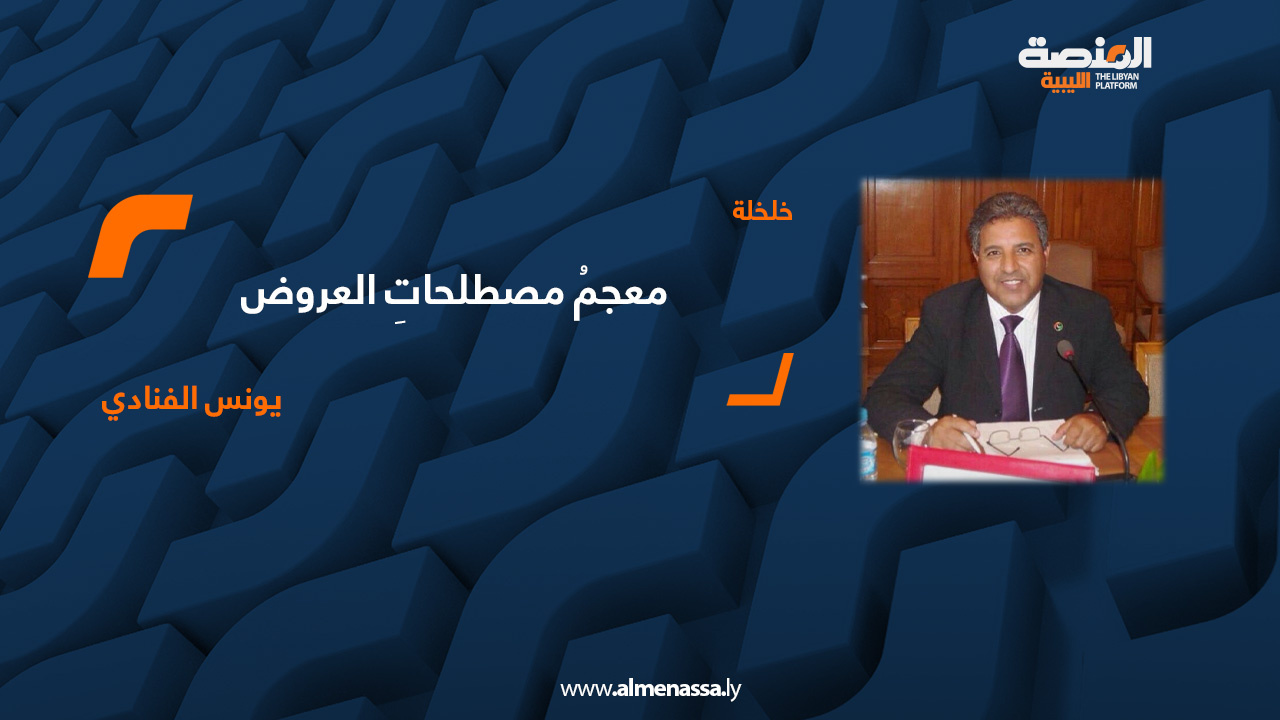 المنصة الليبية
THE LIBYAN PLATFORM

خلخلة

معجمُ مصطلحاتِ العروض

يونس الفنادي

www.almenassa.ly